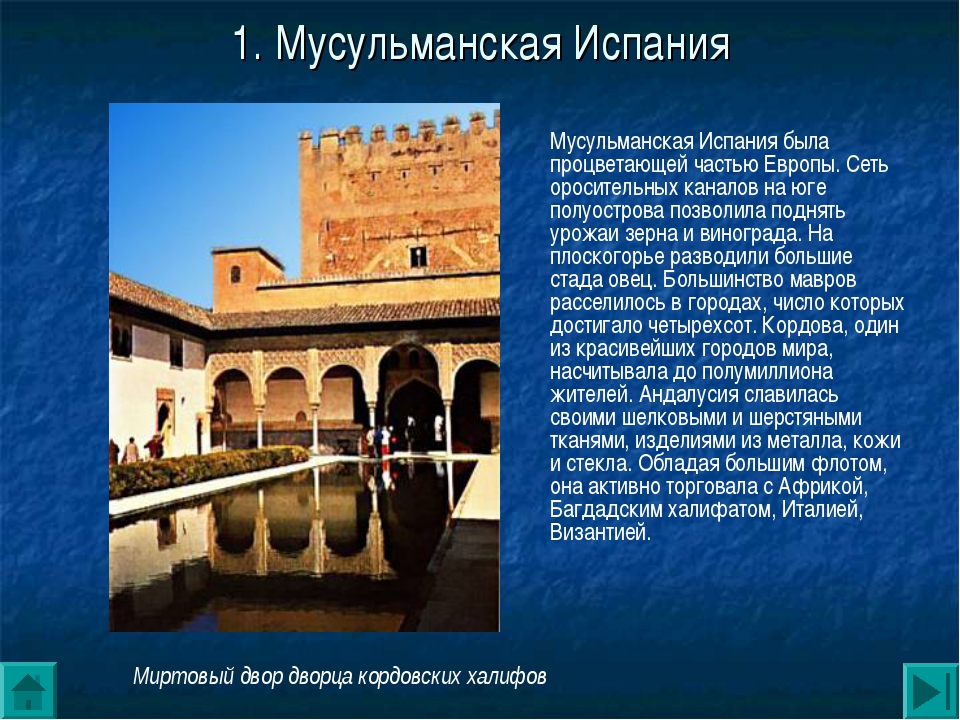 1. Мусульманская Испания

Мусульманская Испания была процветающей частью Европы. Сеть оросительных каналов на юге полуострова позволила поднять урожаи зерна и винограда. На плоскогорье разводили большие стада овец. Большинство мавров расселилось в городах, число которых достигало четырехсот. Кордова, один из красивейших городов мира, насчитывала до полумиллиона жителей. Андалусия славилась своими шелковыми и шерстяными тканями, изделиями из металла, кожи и стекла. Обладая большим флотом, она активно торговала с Африкой, Багдадским халифатом, Италией, Византией.

Миртовый двор дворца кордовских халифов